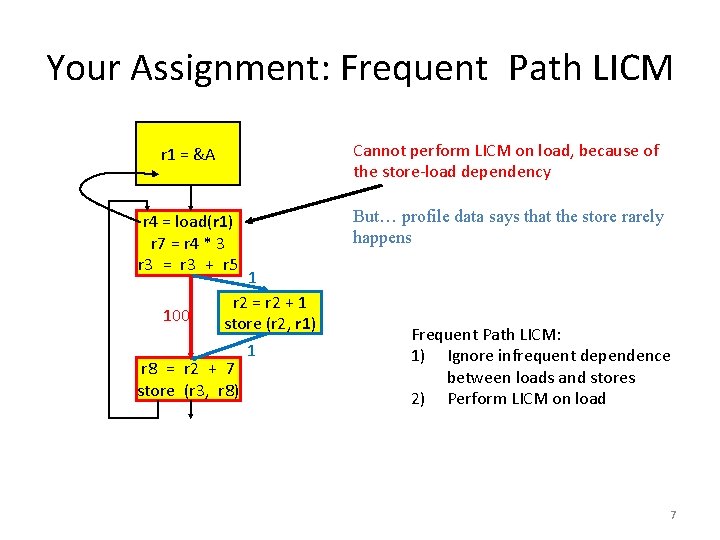 Your Assignment: Frequent Path LICM

r1 = &A

r4 = load(r1)
r7 = r4 * 3
r3 = r3 + r5

1

100

r2 = r2 + 1
store (r2, r1)

1

r8 = r2 + 7
store (r3, r8)

Cannot perform LICM on load, because of the store-load dependency

But… profile data says that the store rarely happens

Frequent Path LICM:
1) Ignore infrequent dependence between loads and stores
2) Perform LICM on load

7